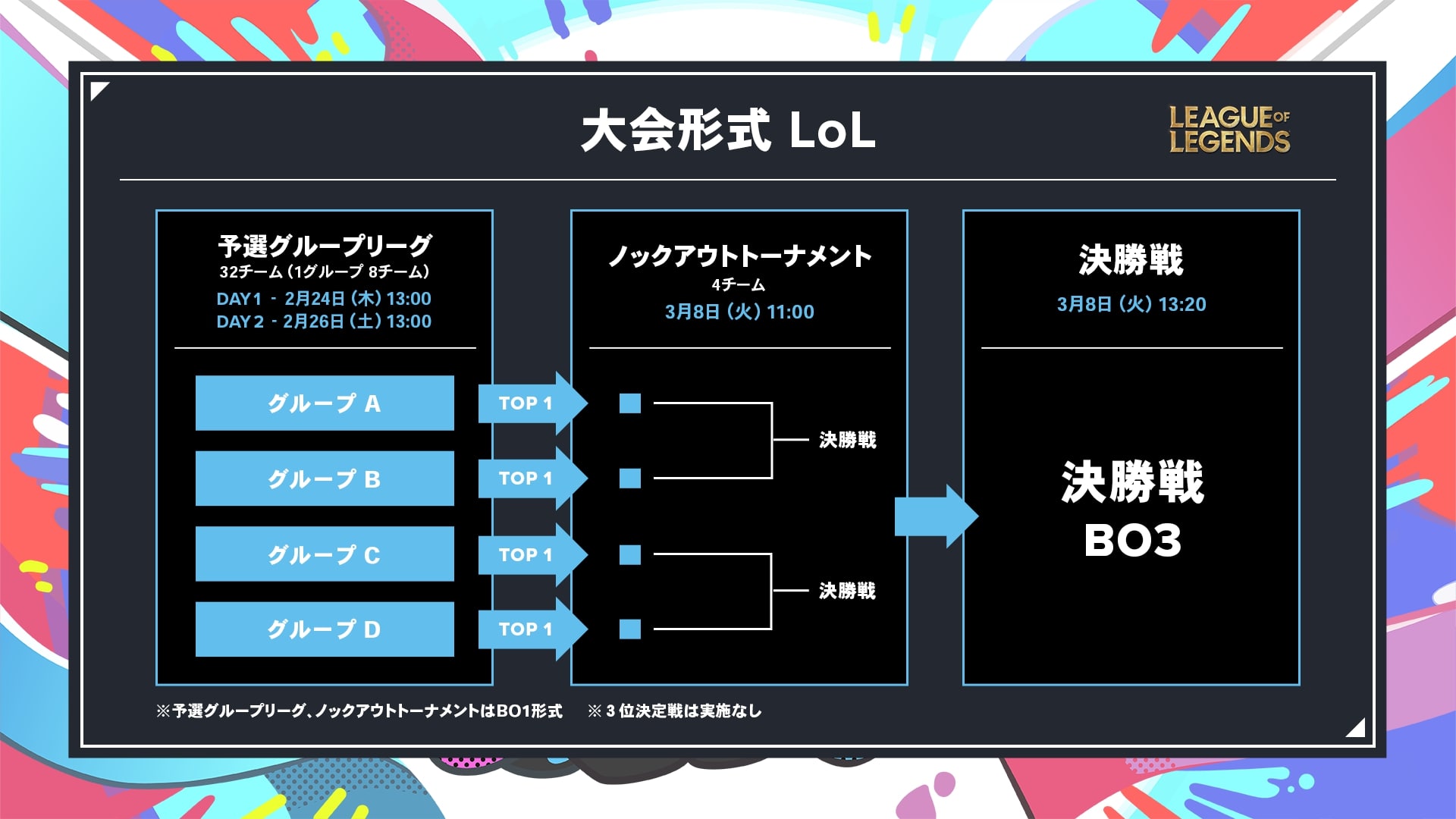 大会形式 LoL

LEAGUE OF LEGENDS

予選グループリーグ
32チーム（1グループ 8チーム）
DAY1 - 2月24日（木）13:00
DAY2 - 2月26日（土）13:00

グループ A
グループ B
グループ C
グループ D

TOP 1
TOP 1
TOP 1
TOP 1

ノックアウトトーナメント
4チーム
3月8日（火）11:00

決勝戦
決勝戦

決勝戦
3月8日（火）13:20

決勝戦
BO3

※予選グループリーグ、ノックアウトトーナメントはBO1形式　※3位決定戦は実施なし